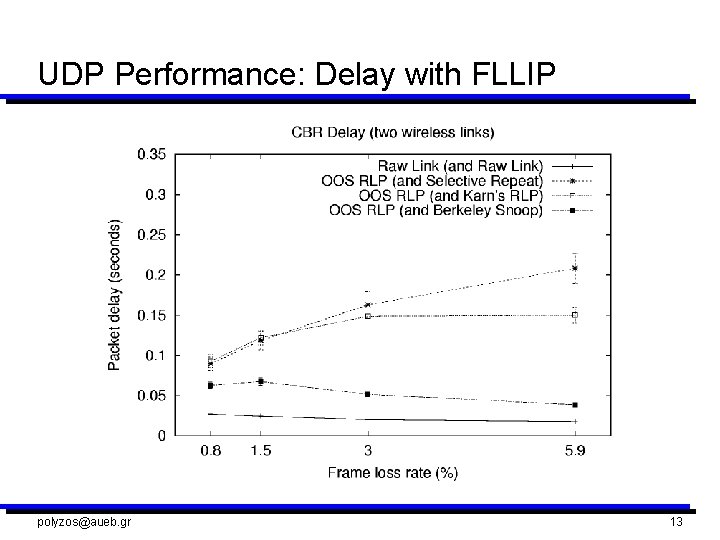 UDP Performance: Delay with FLLIP

CBR Delay (two wireless links)

Raw Link (and Raw Link)
OOS RLP (and Selective Repeat)
OOS RLP (and Karn's RLP)
OOS RLP (and Berkeley Snoop)

Packet delay (seconds)

0.35
0.3
0.25
0.2
0.15
0.1
0.05
0

0.8 1.5 3 5.9

Frame loss rate (%)

polyzos@aueb.gr

13